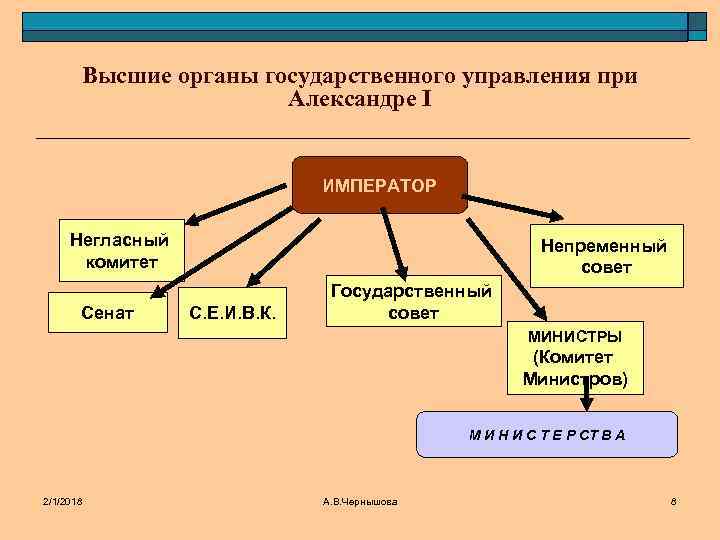 Высшие органы государственного управления при Александре I

ИМПЕРАТОР

Негласный комитет

Непременный совет

Сенат

С.Е.И.В.К.

Государственный совет

МИНИСТРЫ (Комитет Министров)

М И Н И С Т Е Р С Т В А

2/1/2018

А.В.Чернышова

8